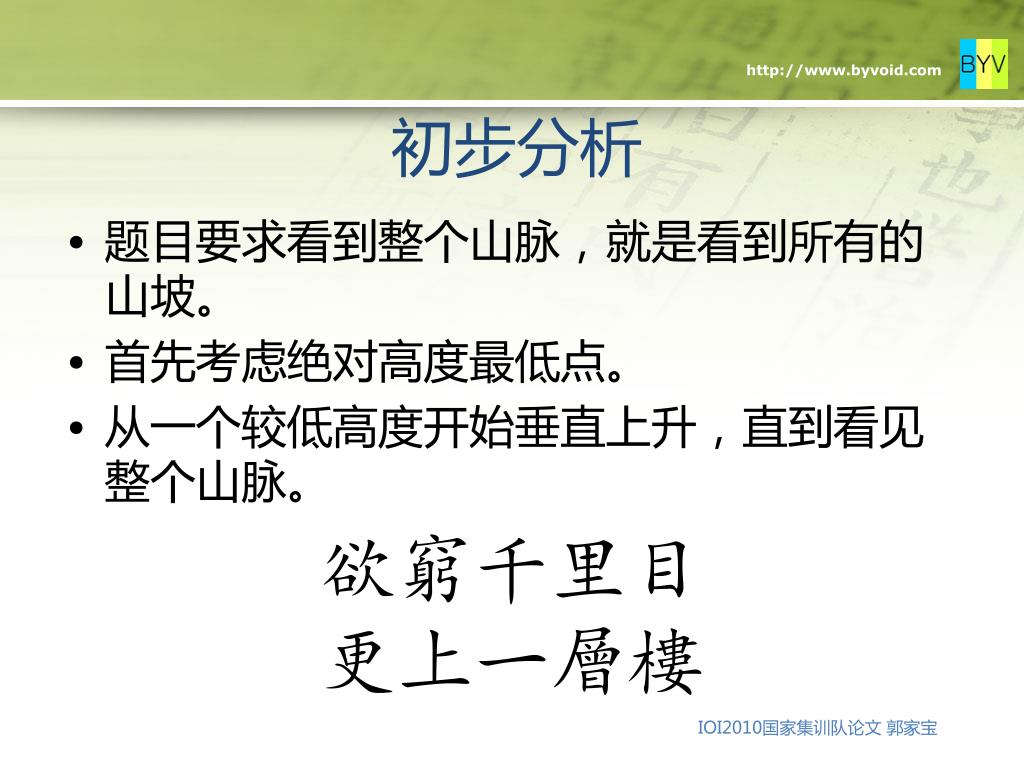 http://www.byvoid.com BYV

初步分析

• 题目要求看到整个山脉，就是看到所有的山坡。
• 首先考虑绝对高度最低点。
• 从一个较低高度开始垂直上升，直到看见整个山脉。

欲窮千里目
更上一層樓

IOI2010国家集训队论文 郭家宝